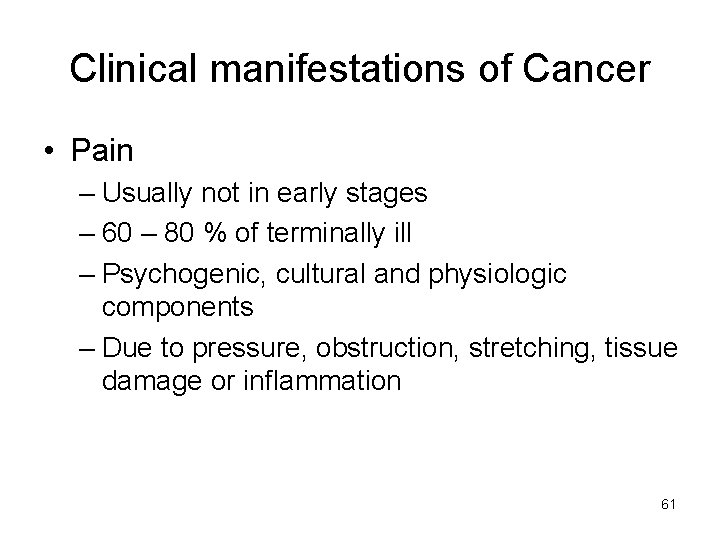 Clinical manifestations of Cancer

• Pain
– Usually not in early stages
– 60 – 80 % of terminally ill
– Psychogenic, cultural and physiologic components
– Due to pressure, obstruction, stretching, tissue damage or inflammation

61